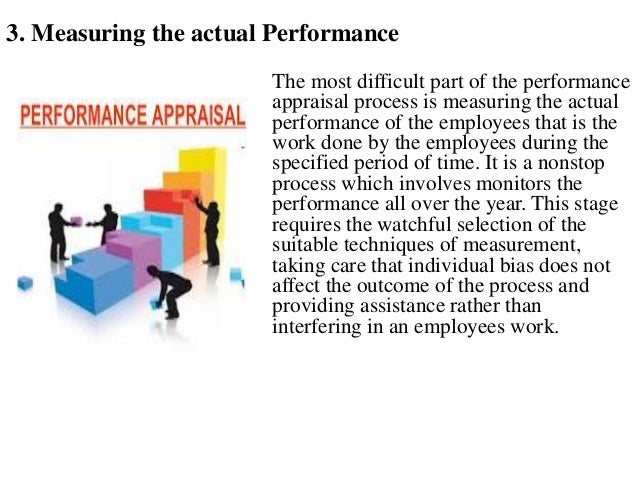 3. Measuring the actual Performance

PERFORMANCE APPRAISAL

The most difficult part of the performance appraisal process is measuring the actual performance of the employees that is the work done by the employees during the specified period of time. It is a nonstop process which involves monitors the performance all over the year. This stage requires the watchful selection of the suitable techniques of measurement, taking care that individual bias does not affect the outcome of the process and providing assistance rather than interfering in an employees work.